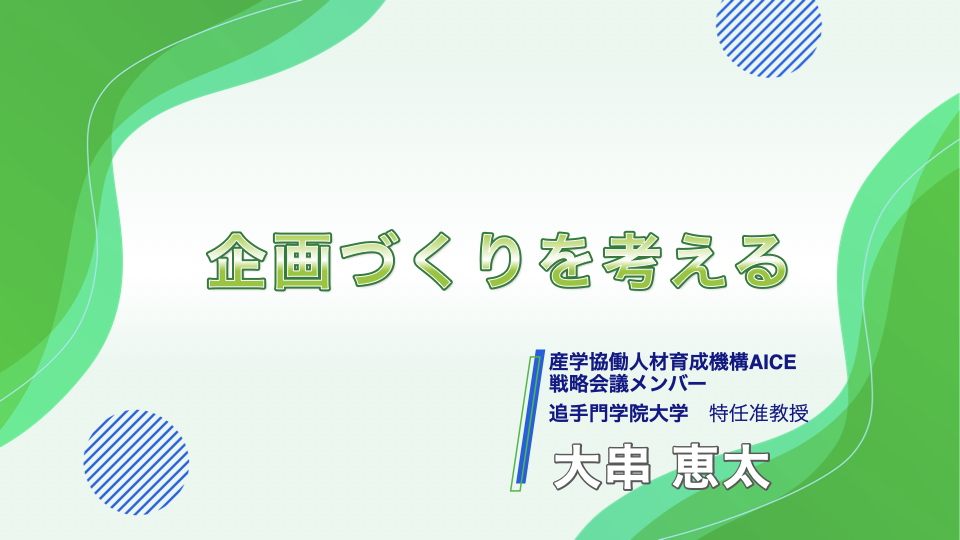 企画づくりを考える

産学協働人材育成機構AICE
戦略会議メンバー
追手門学院大学　特任准教授
大串 恵太